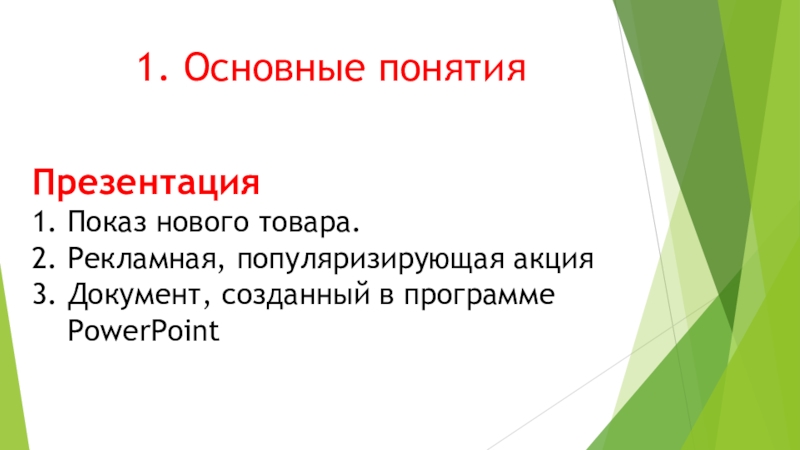 1. Основные понятия

Презентация

1. Показ нового товара.
2. Рекламная, популяризирующая акция
3. Документ, созданный в программе PowerPoint